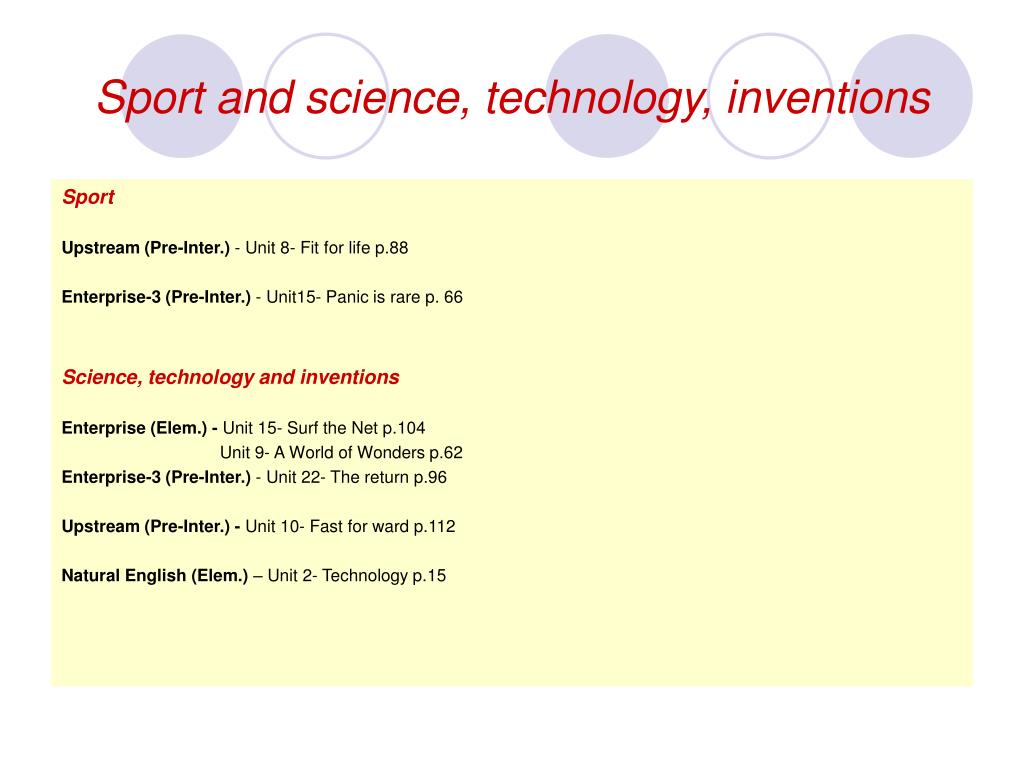 Sport and science, technology, inventions

Sport

Upstream (Pre-Inter.) - Unit 8- Fit for life p.88

Enterprise-3 (Pre-Inter.) - Unit15- Panic is rare p. 66

Science, technology and inventions

Enterprise (Elem.) - Unit 15- Surf the Net p.104
Unit 9- A World of Wonders p.62
Enterprise-3 (Pre-Inter.) - Unit 22- The return p.96

Upstream (Pre-Inter.) - Unit 10- Fast for ward p.112

Natural English (Elem.) – Unit 2- Technology p.15